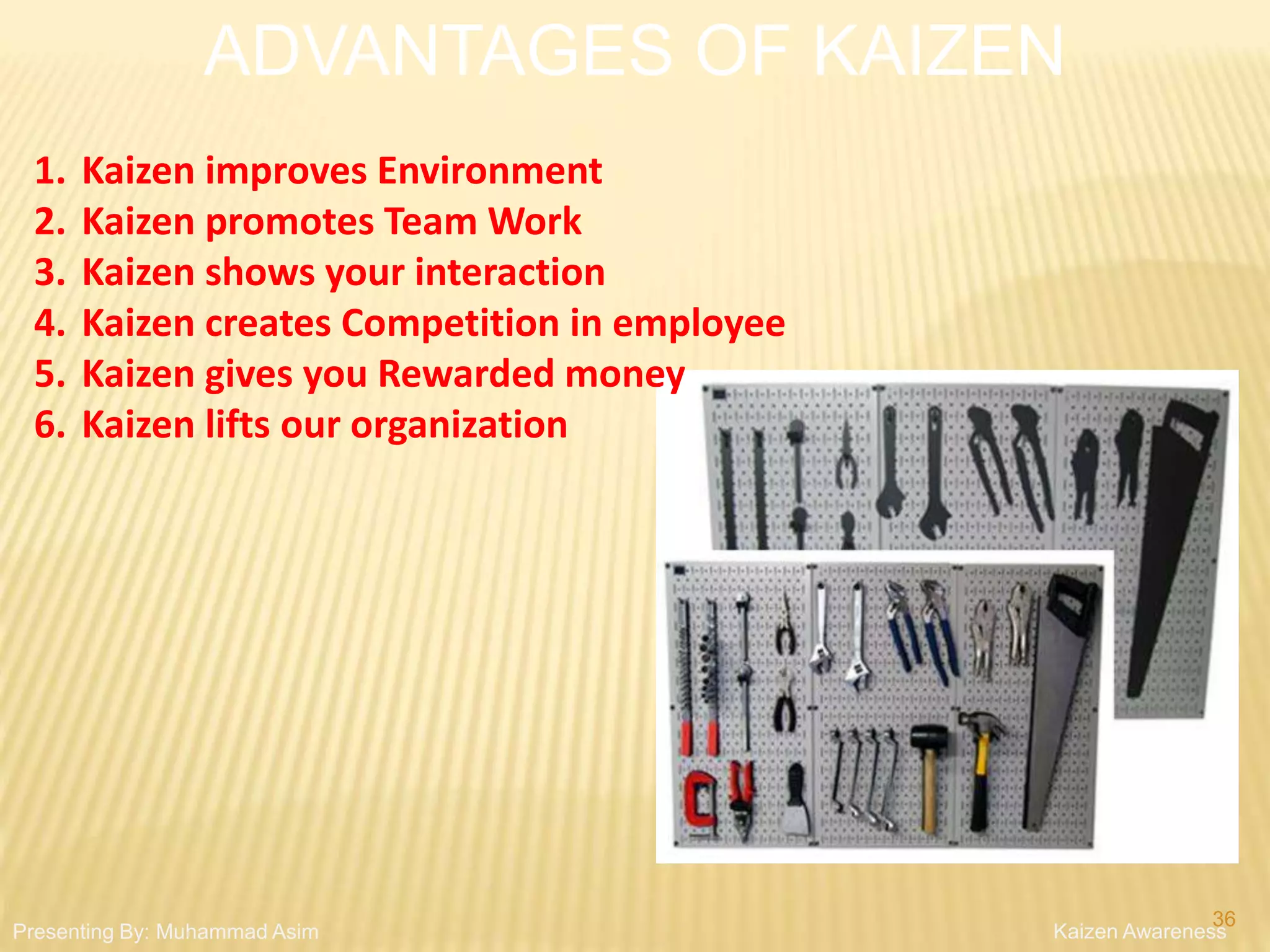 ADVANTAGES OF KAIZEN

1. Kaizen improves Environment
2. Kaizen promotes Team Work
3. Kaizen shows your interaction
4. Kaizen creates Competition in employee
5. Kaizen gives you Rewarded money
6. Kaizen lifts our organization

Presenting By: Muhammad Asim

36

Kaizen Awareness